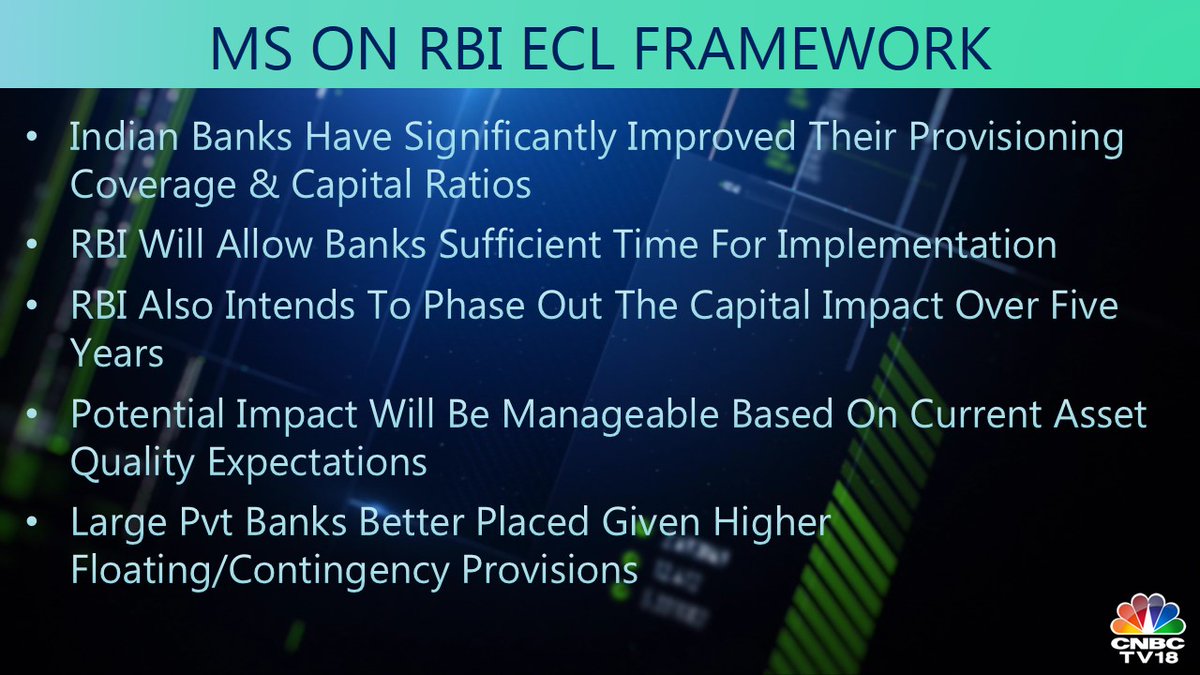 MS ON RBI ECL FRAMEWORK

• Indian Banks Have Significantly Improved Their Provisioning Coverage & Capital Ratios

• RBI Will Allow Banks Sufficient Time For Implementation

• RBI Also Intends To Phase Out The Capital Impact Over Five Years

• Potential Impact Will Be Manageable Based On Current Asset Quality Expectations

• Large Pvt Banks Better Placed Given Higher Floating/Contingency Provisions

CNBC TV18